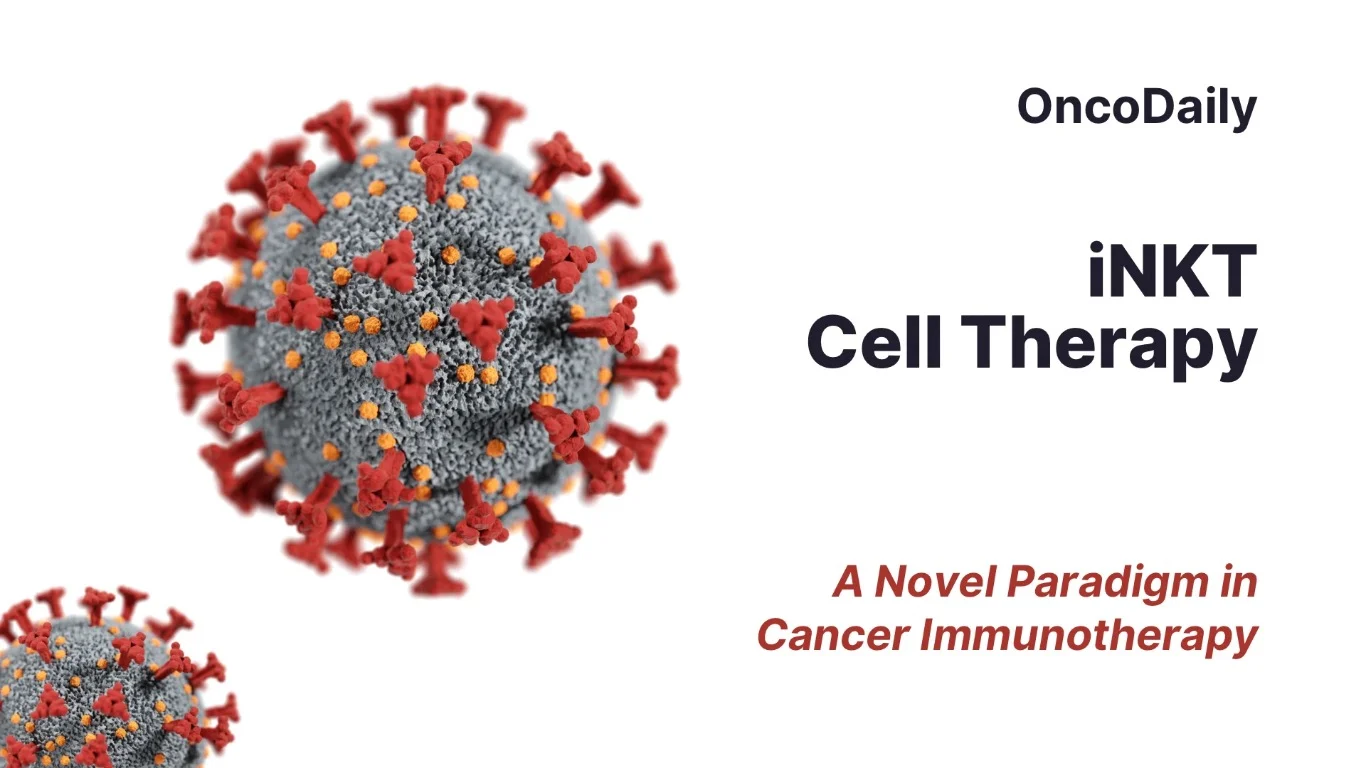 OncoDaily

iNKT
Cell Therapy

A Novel Paradigm in
Cancer Immunotherapy